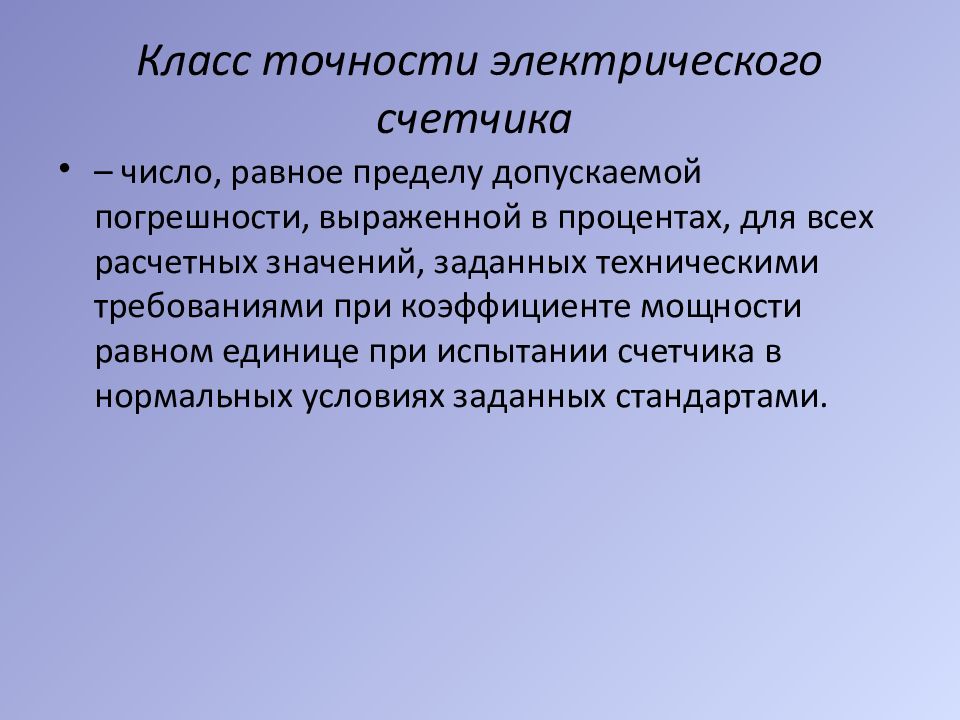 Класс точности электрического счетчика

• – число, равное пределу допускаемой погрешности, выраженной в процентах, для всех расчетных значений, заданных техническими требованиями при коэффициенте мощности равном единице при испытании счетчика в нормальных условиях заданных стандартами.